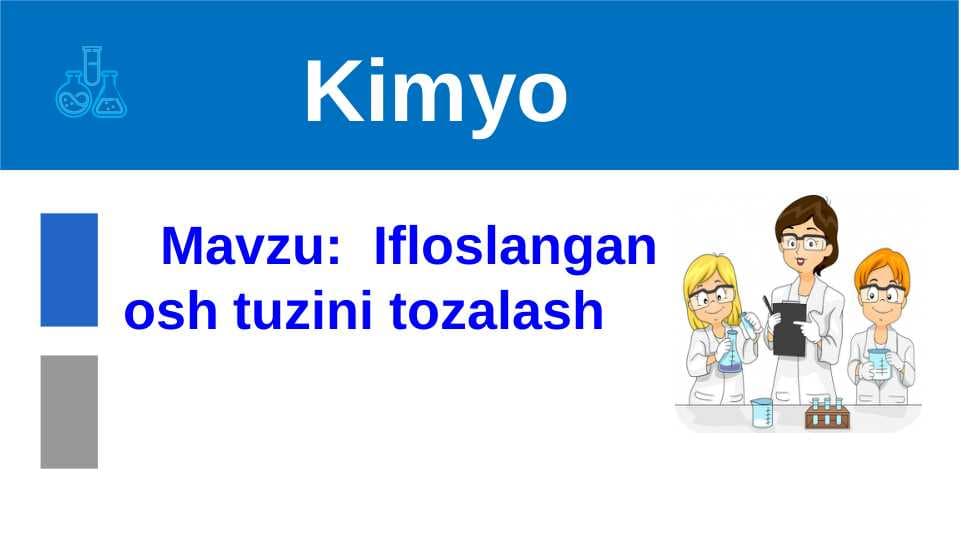 Kimyo

Mavzu: Ifloslangan osh tuzini tozalash